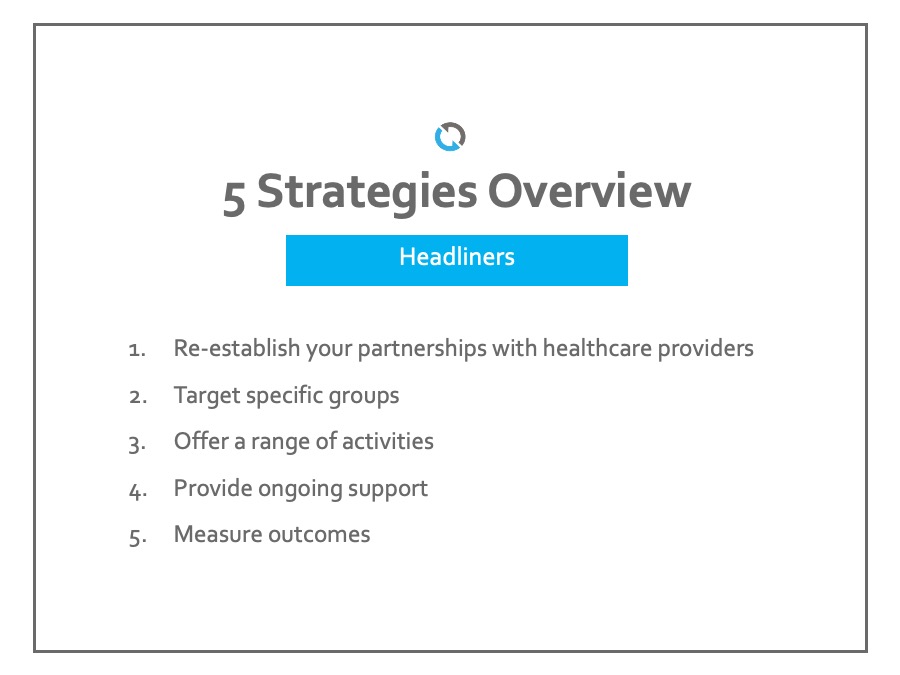 5 Strategies Overview

Headliners

1. Re-establish your partnerships with healthcare providers
2. Target specific groups
3. Offer a range of activities
4. Provide ongoing support
5. Measure outcomes